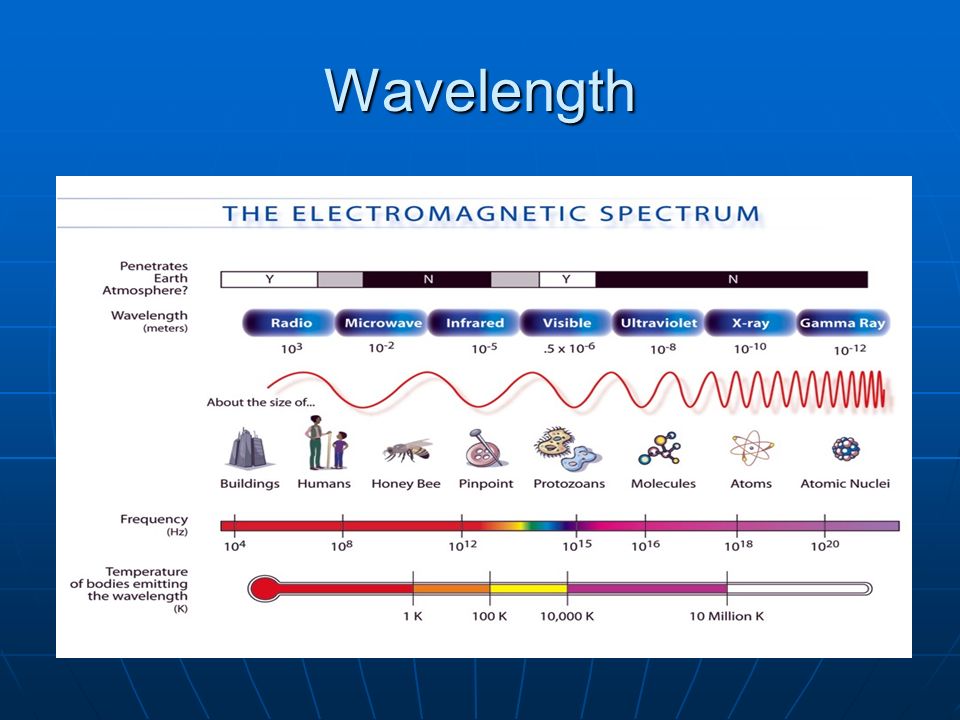 Wavelength

THE ELECTROMAGNETIC SPECTRUM

Penetrates Earth Atmosphere?

Y N Y N

Wavelength (meters)

Radio Microwave Infrared Visible Ultraviolet X-ray Gamma Ray

$10^3$ $10^{-2}$ $10^{-5}$ $.5 \times 10^{-6}$ $10^{-8}$ $10^{-10}$ $10^{-12}$

About the size of...

Buildings Humans Honey Bee Pinpoint Protozoans Molecules Atoms Atomic Nuclei

Frequency (Hz)

$10^4$ $10^8$ $10^{12}$ $10^{15}$ $10^{16}$ $10^{18}$ $10^{20}$

Temperature of bodies emitting the wavelength (K)

1 K 100 K 10,000 K 10 Million K